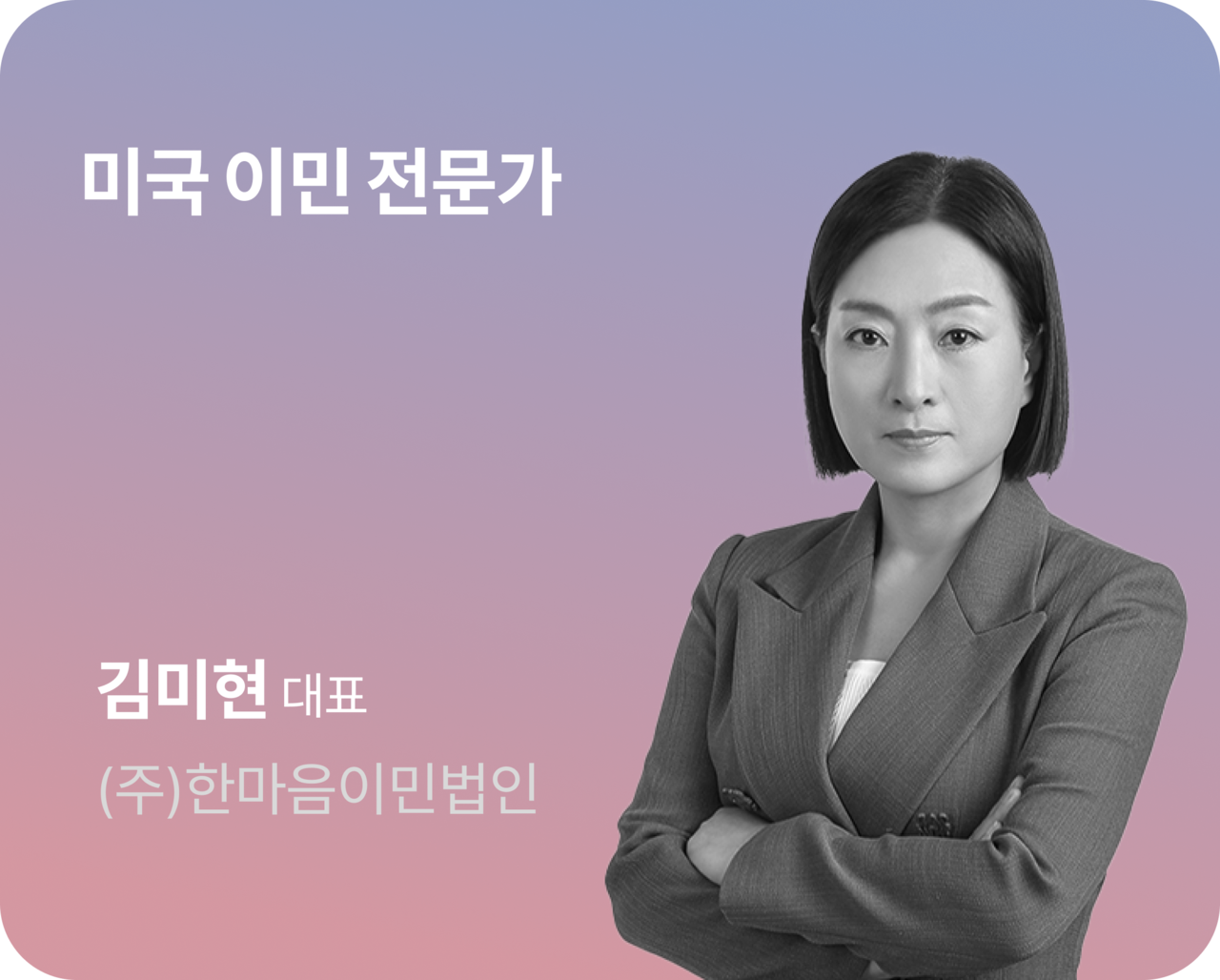 미국 이민 전문가

김미현 대표

(주)한마음이민법인